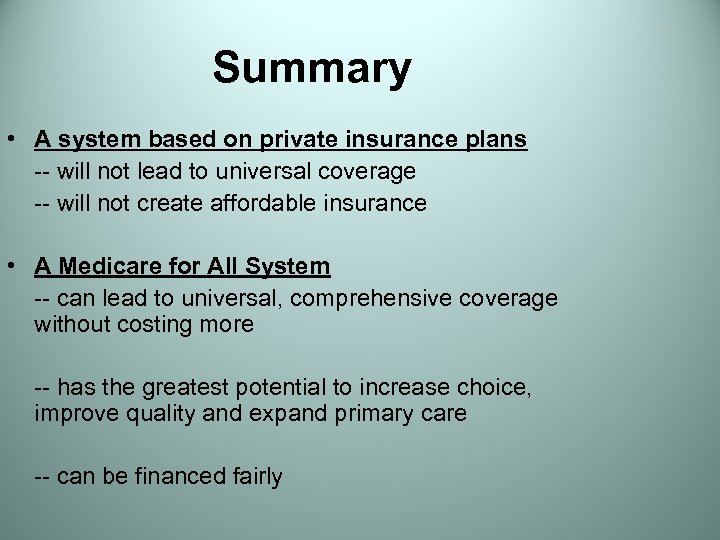 Summary

• A system based on private insurance plans
-- will not lead to universal coverage
-- will not create affordable insurance

• A Medicare for All System
-- can lead to universal, comprehensive coverage without costing more

-- has the greatest potential to increase choice, improve quality and expand primary care

-- can be financed fairly